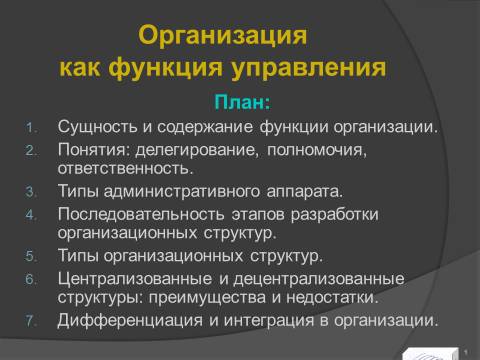 Организация
как функция управления

План:

1. Сущность и содержание функции организации.
2. Понятия: делегирование, полномочия, ответственность.
3. Типы административного аппарата.
4. Последовательность этапов разработки организационных структур.
5. Типы организационных структур.
6. Централизованные и децентрализованные структуры: преимущества и недостатки.
7. Дифференциация и интеграция в организации.

1